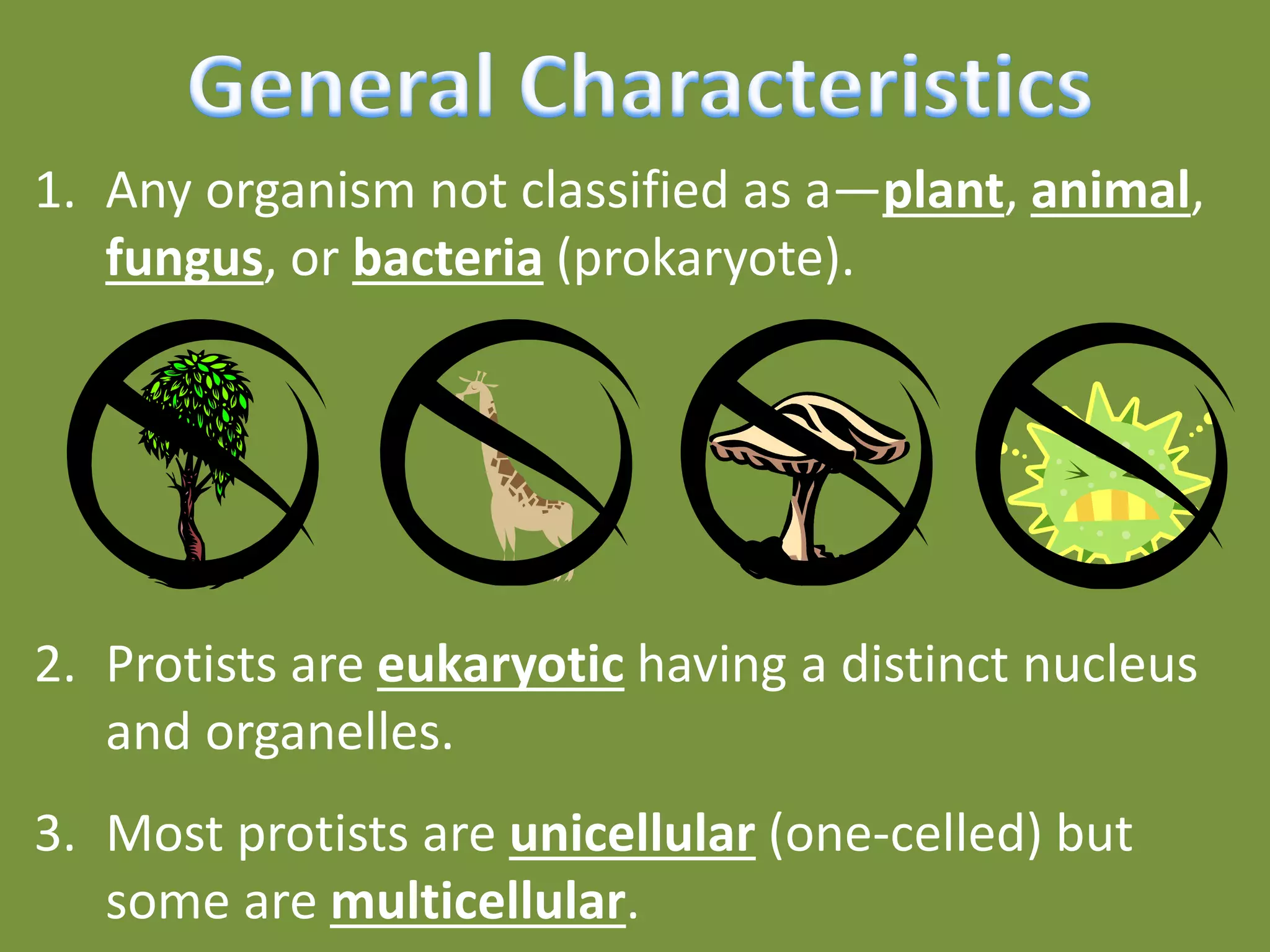 General Characteristics

1. Any organism not classified as a—plant, animal, fungus, or bacteria (prokaryote).

2. Protists are eukaryotic having a distinct nucleus and organelles.

3. Most protists are unicellular (one-celled) but some are multicellular.